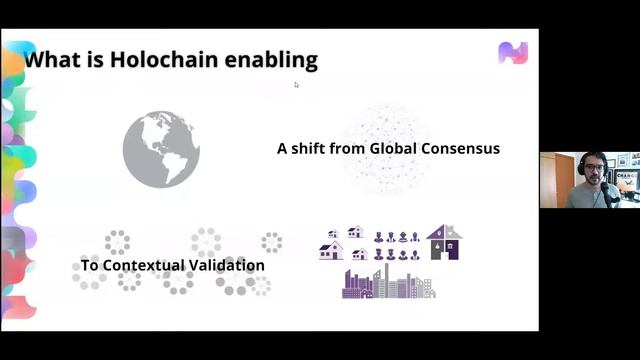 What is Holochain enabling

A shift from Global Consensus

To Contextual Validation